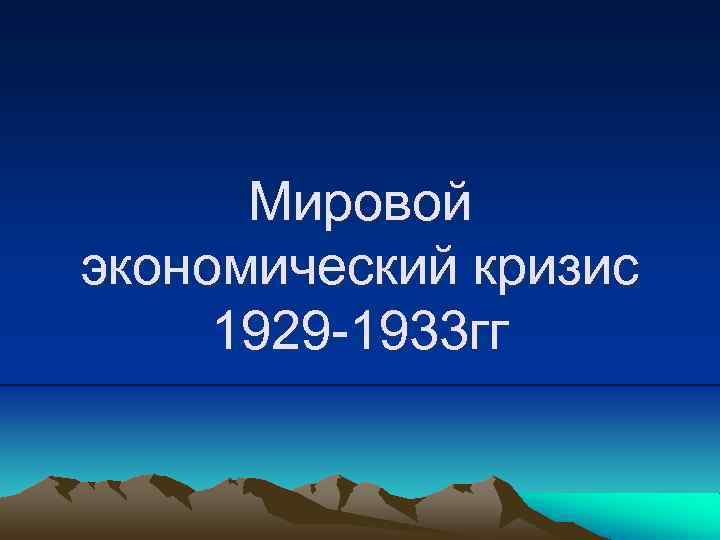 Мировой экономический кризис 1929-1933гг